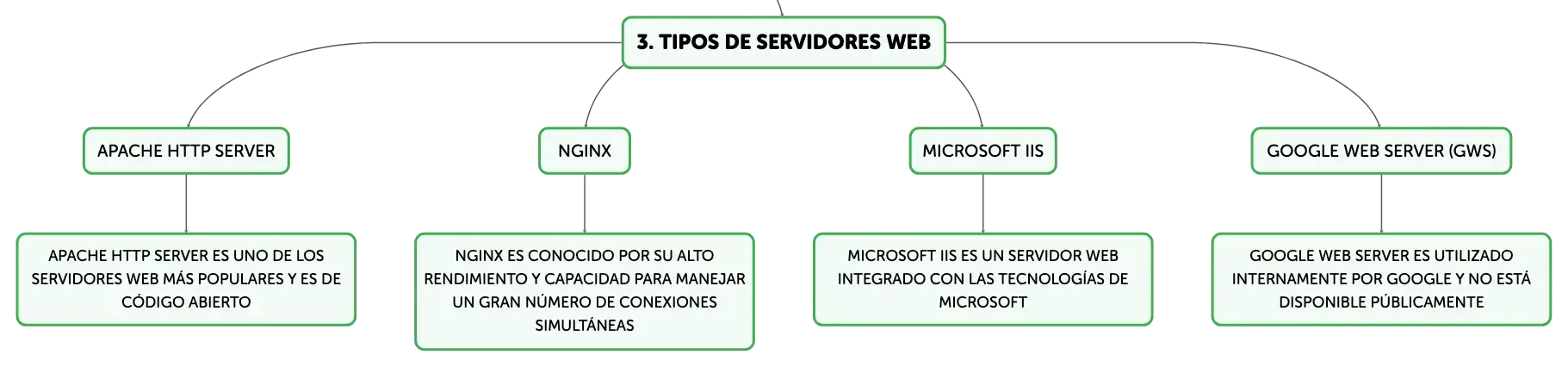 3. TIPOS DE SERVIDORES WEB

APACHE HTTP SERVER

APACHE HTTP SERVER ES UNO DE LOS SERVIDORES WEB MÁS POPULARES Y ES DE CÓDIGO ABIERTO

NGINX

NGINX ES CONOCIDO POR SU ALTO RENDIMIENTO Y CAPACIDAD PARA MANEJAR UN GRAN NÚMERO DE CONEXIONES SIMULTÁNEAS

MICROSOFT IIS

MICROSOFT IIS ES UN SERVIDOR WEB INTEGRADO CON LAS TECNOLOGÍAS DE MICROSOFT

GOOGLE WEB SERVER (GWS)

GOOGLE WEB SERVER ES UTILIZADO INTERNAMENTE POR GOOGLE Y NO ESTÁ DISPONIBLE PÚBLICAMENTE